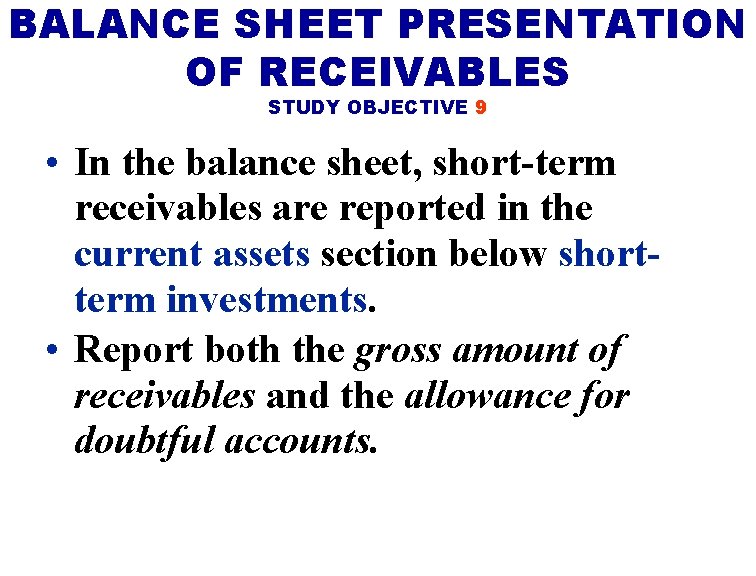 BALANCE SHEET PRESENTATION OF RECEIVABLES
STUDY OBJECTIVE 9

• In the balance sheet, short-term receivables are reported in the current assets section below short-term investments.
• Report both the gross amount of receivables and the allowance for doubtful accounts.